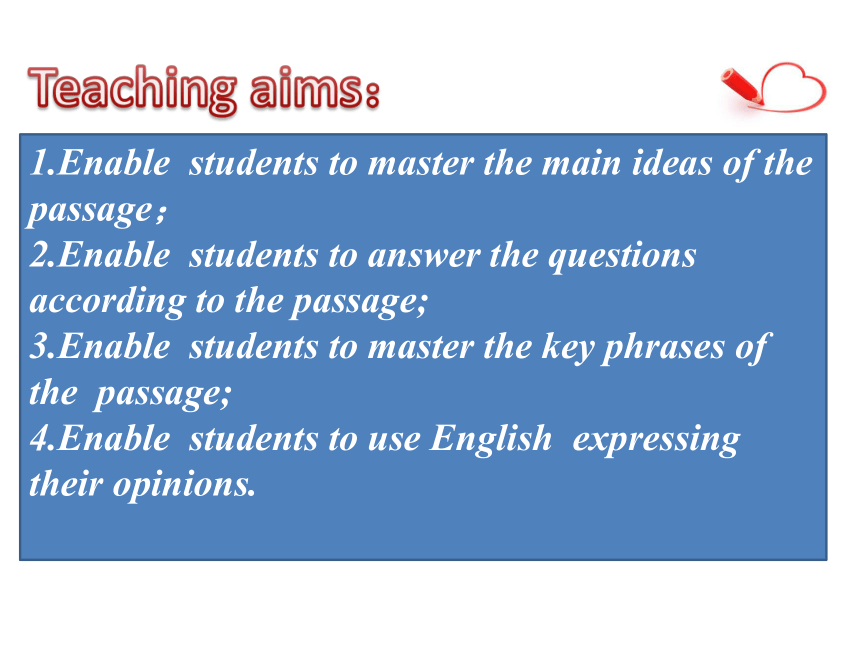 Teaching aims：

1.Enable students to master the main ideas of the passage；
2.Enable students to answer the questions according to the passage;
3.Enable students to master the key phrases of the passage;
4.Enable students to use English expressing their opinions.